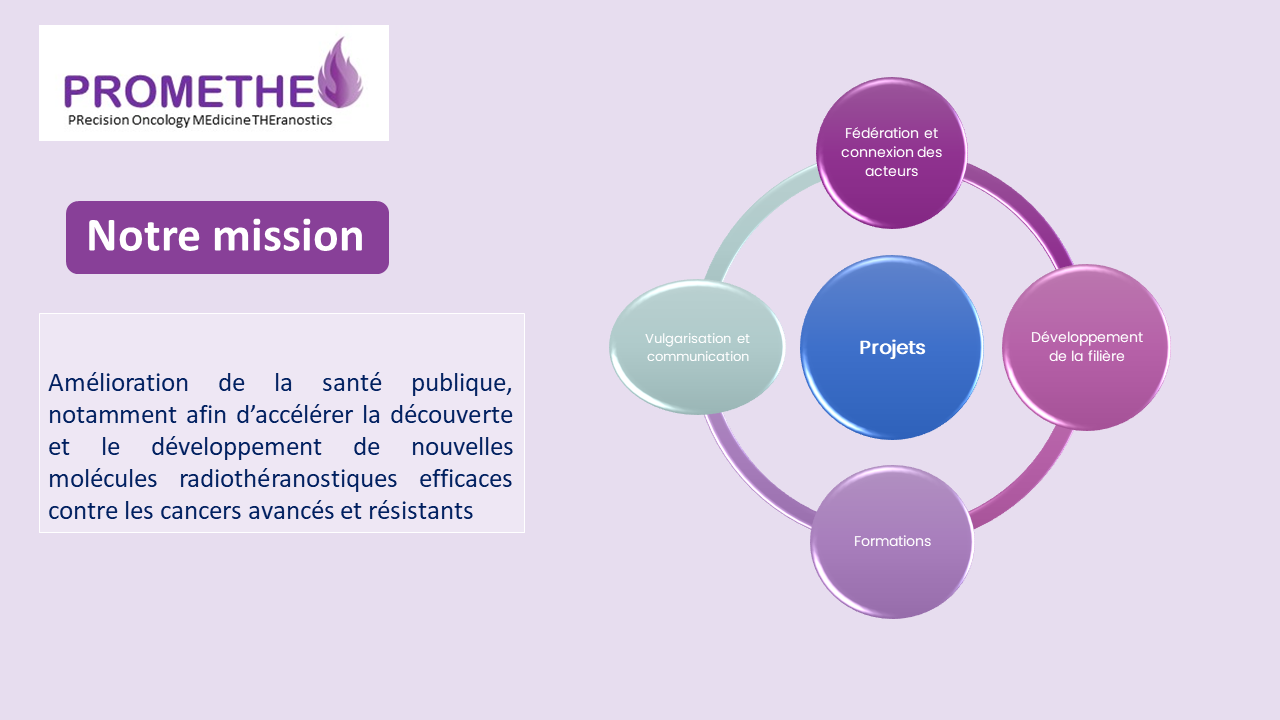 PROMETHE
PRecision Oncology MEdicine THEranostics

Notre mission

Amélioration de la santé publique, notamment afin d’accélérer la découverte et le développement de nouvelles molécules radiothéranostiques efficaces contre les cancers avancés et résistants

Fédération et connexion des acteurs

Vulgarisation et communication

Projets

Développement de la filière

Formations